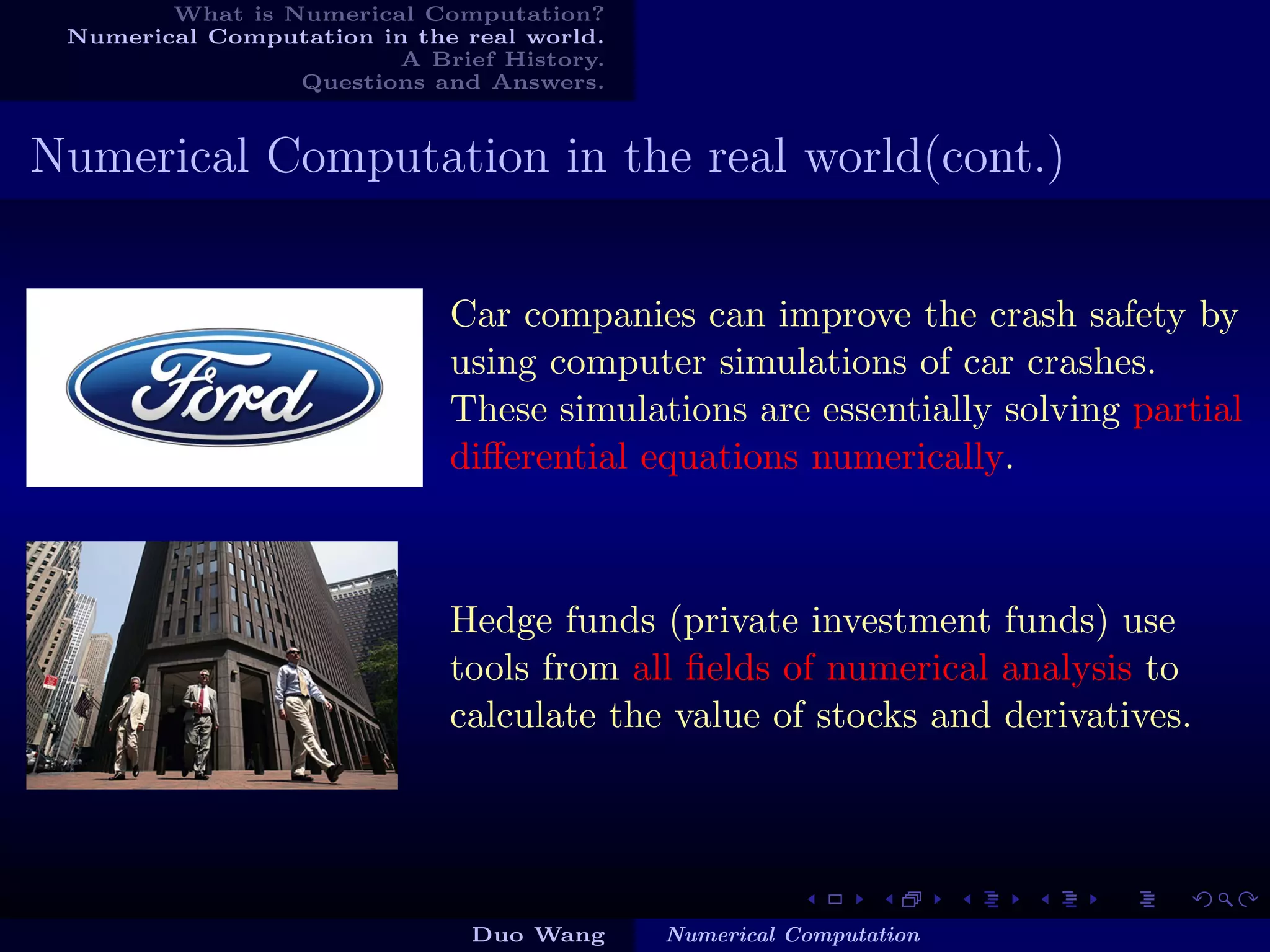 What is Numerical Computation?
Numerical Computation in the real world.
A Brief History.
Questions and Answers.

Numerical Computation in the real world(cont.)

Ford

Car companies can improve the crash safety by using computer simulations of car crashes. These simulations are essentially solving partial differential equations numerically.

Hedge funds (private investment funds) use tools from all fields of numerical analysis to calculate the value of stocks and derivatives.

Duo Wang Numerical Computation